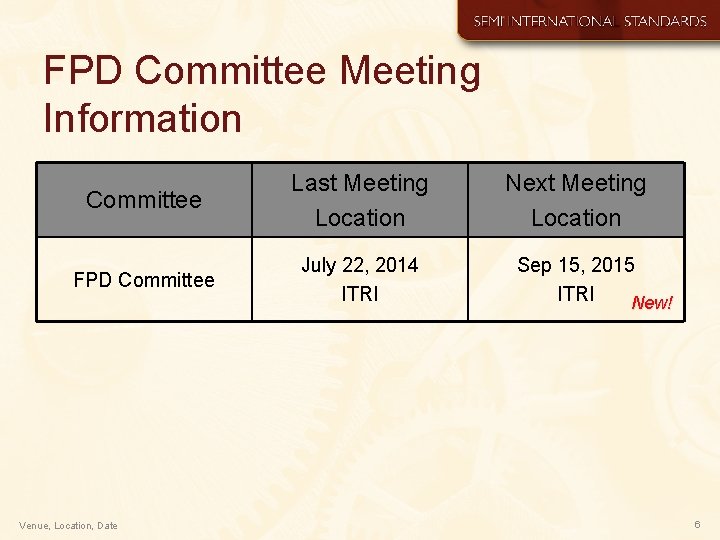 SEMI INTERNATIONAL STANDARDS

FPD Committee Meeting Information

| Committee | Last Meeting Location | Next Meeting Location |
|---|---|---|
| FPD Committee | July 22, 2014 ITRI | Sep 15, 2015 ITRI New! |

Venue, Location, Date

6